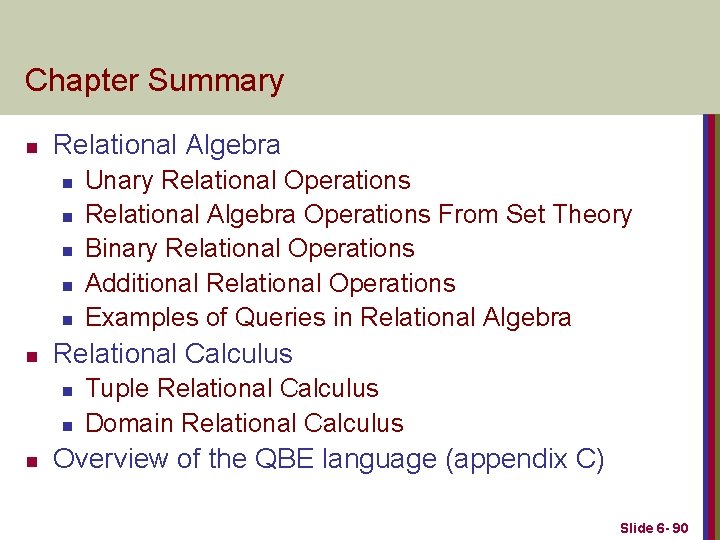 Chapter Summary

- Relational Algebra
  - Unary Relational Operations
  - Relational Algebra Operations From Set Theory
  - Binary Relational Operations
  - Additional Relational Operations
  - Examples of Queries in Relational Algebra
- Relational Calculus
  - Tuple Relational Calculus
  - Domain Relational Calculus
- Overview of the QBE language (appendix C)

Slide 6- 90